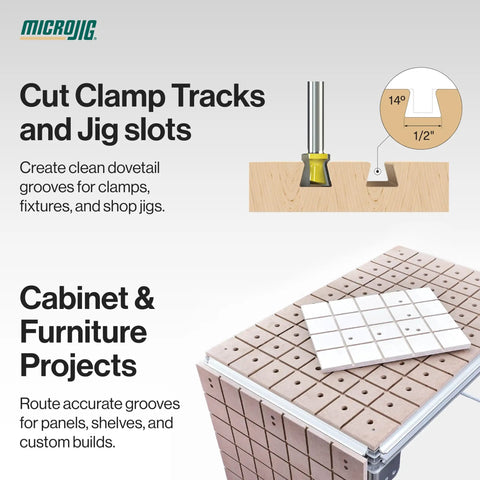 MICROJIG

Cut Clamp Tracks and Jig slots

Create clean dovetail grooves for clamps, fixtures, and shop jigs.

14º

1/2"

Cabinet & Furniture Projects

Route accurate grooves for panels, shelves, and custom builds.